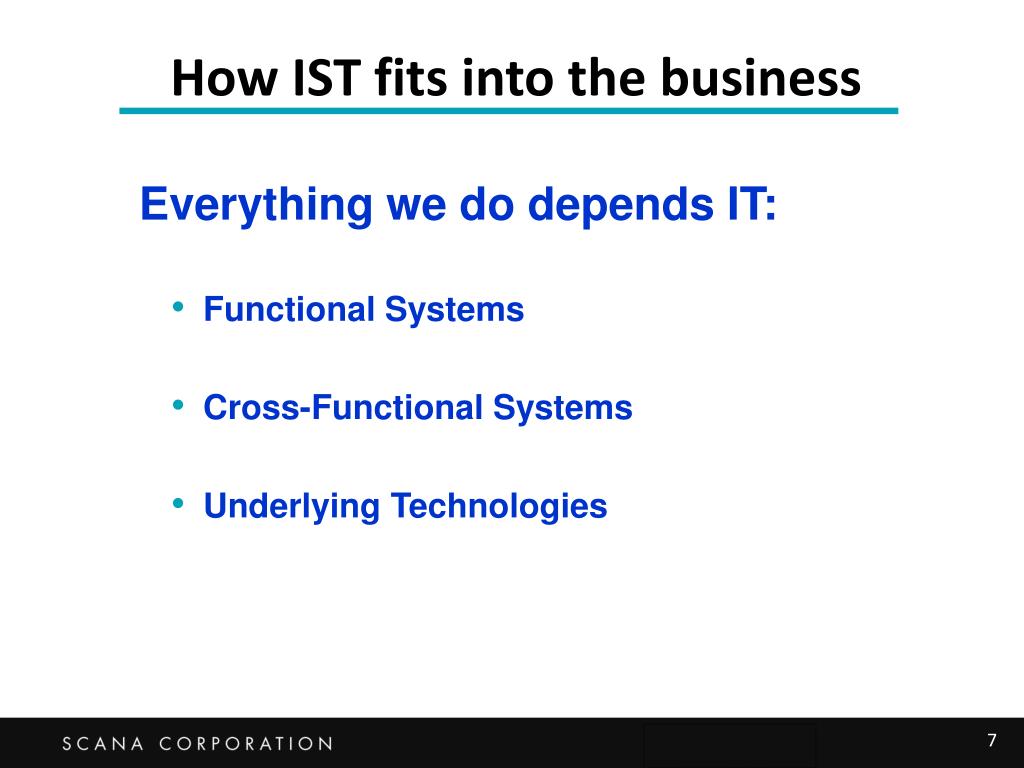 How IST fits into the business

Everything we do depends IT:

• Functional Systems

• Cross-Functional Systems

• Underlying Technologies

SCANA CORPORATION

7